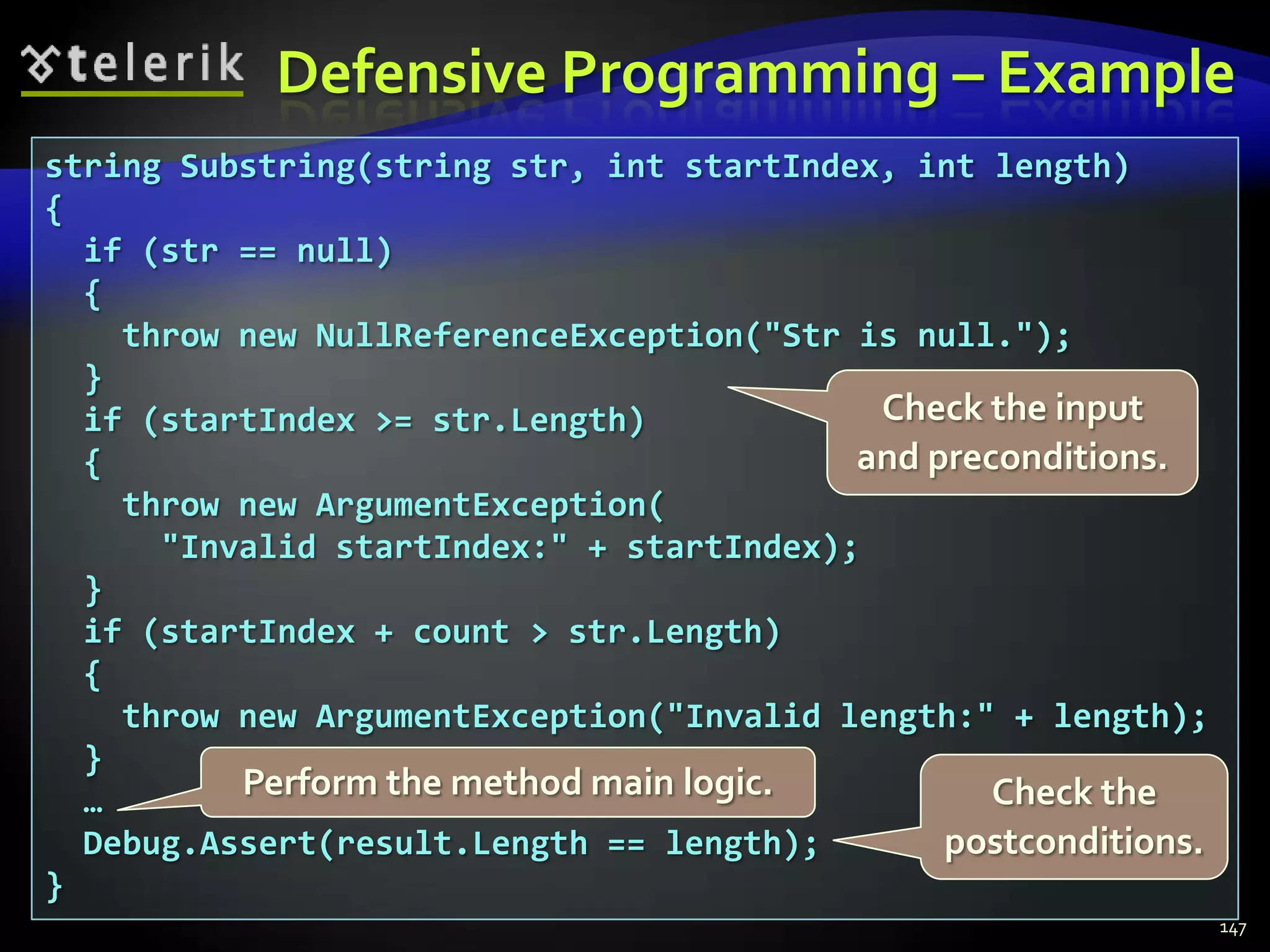 telerik

Defensive Programming – Example

string Substring(string str, int startIndex, int length)
{
  if (str == null)
  {
    throw new NullReferenceException("Str is null.");
  }
  if (startIndex >= str.Length)
  {
    throw new ArgumentException(
      "Invalid startIndex:" + startIndex);
  }
  if (startIndex + count > str.Length)
  {
    throw new ArgumentException("Invalid length:" + length);
  }
  …
  Debug.Assert(result.Length == length);
}

Check the input and preconditions.

Perform the method main logic.

Check the postconditions.

147